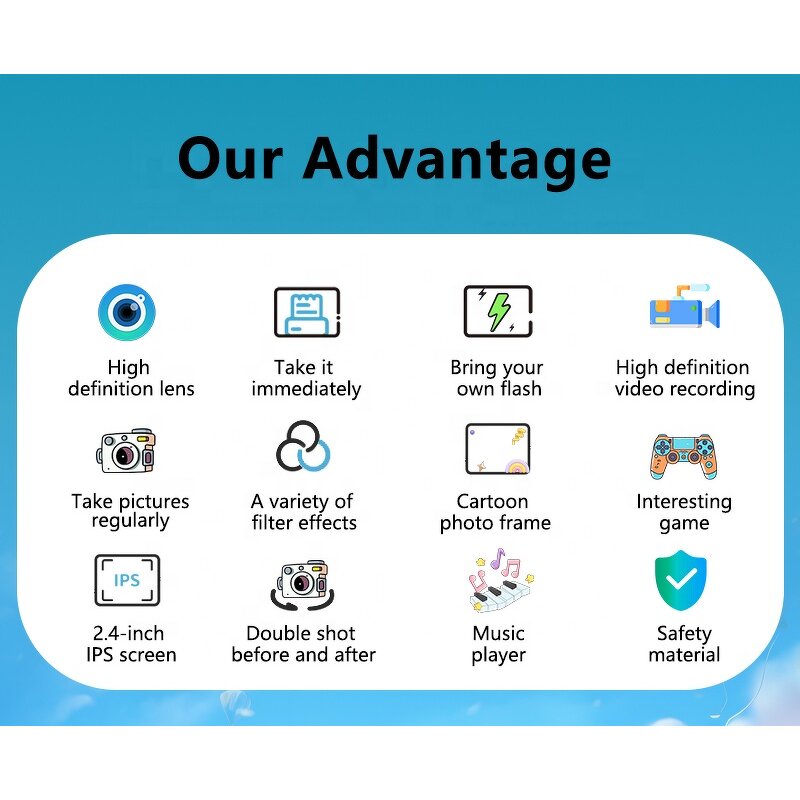 Our Advantage

High definition lens

Take it immediately

Bring your own flash

High definition video recording

Take pictures regularly

A variety of filter effects

Cartoon photo frame

Interesting game

IPS

2.4-inch IPS screen

Double shot before and after

Music player

Safety material